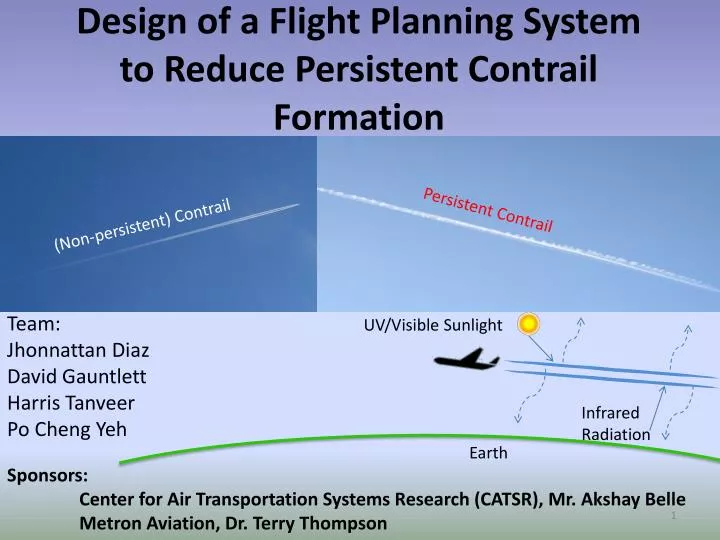 Design of a Flight Planning System to Reduce Persistent Contrail Formation

(Non-persistent) Contrail

Persistent Contrail

Team:
Jhonnattan Diaz
David Gauntlett
Harris Tanveer
Po Cheng Yeh

UV/Visible Sunlight

Infrared Radiation

Earth

Sponsors:
Center for Air Transportation Systems Research (CATSR), Mr. Akshay Belle
Metron Aviation, Dr. Terry Thompson

1